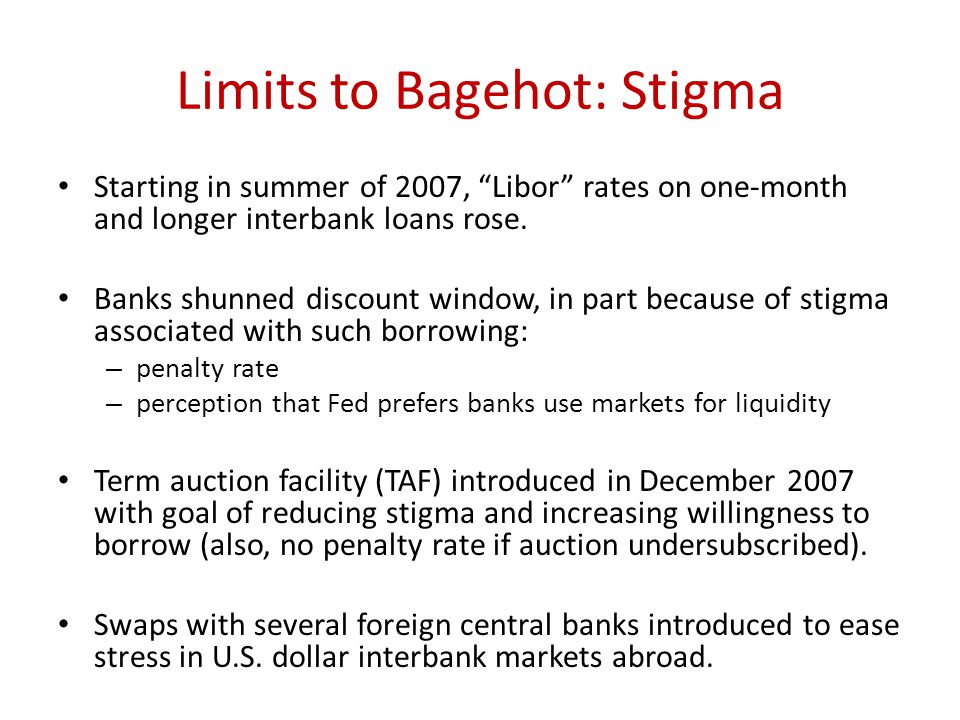 Limits to Bagehot: Stigma

• Starting in summer of 2007, “Libor” rates on one-month and longer interbank loans rose.

• Banks shunned discount window, in part because of stigma associated with such borrowing:
– penalty rate
– perception that Fed prefers banks use markets for liquidity

• Term auction facility (TAF) introduced in December 2007 with goal of reducing stigma and increasing willingness to borrow (also, no penalty rate if auction undersubscribed).

• Swaps with several foreign central banks introduced to ease stress in U.S. dollar interbank markets abroad.